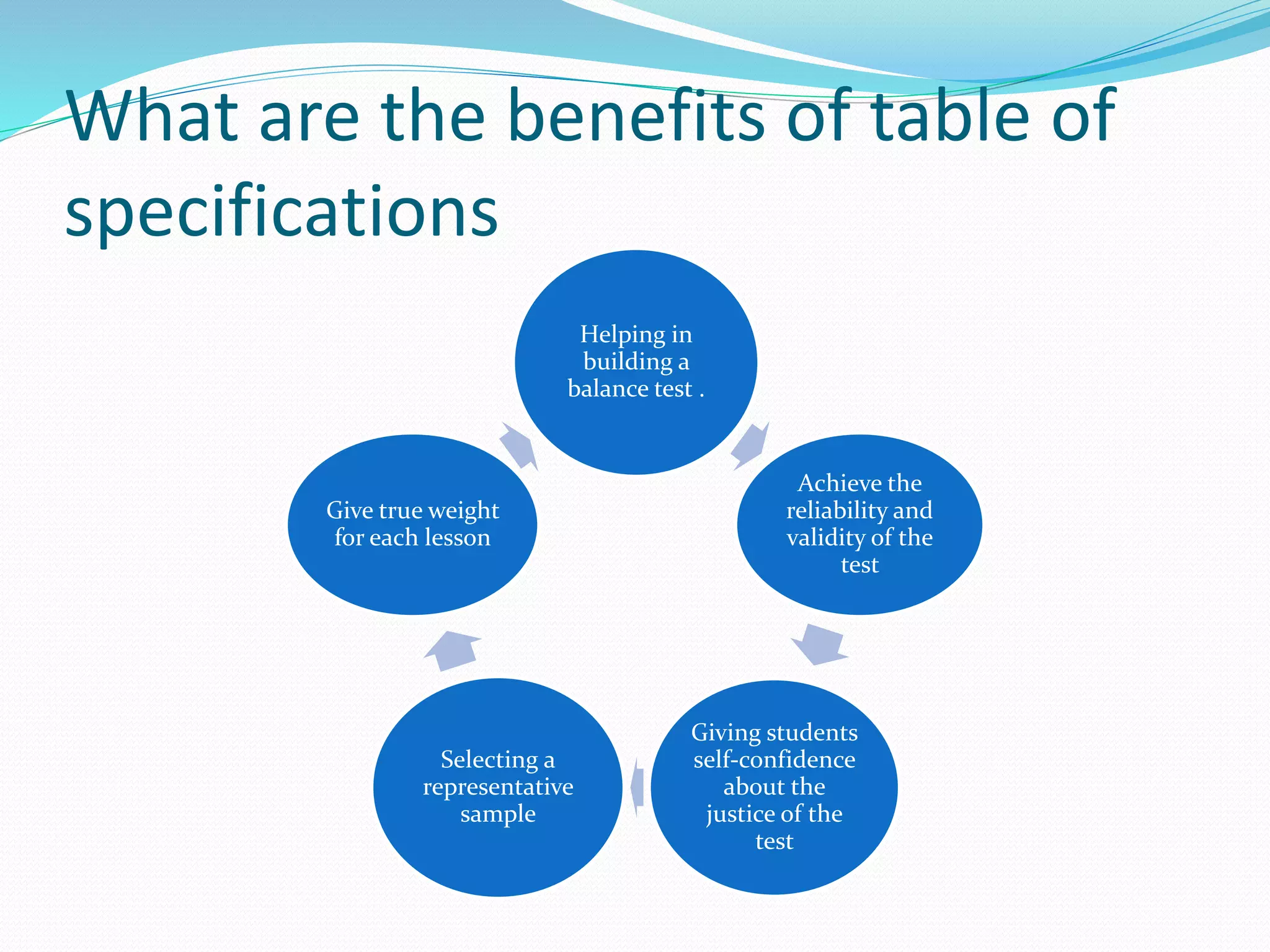 What are the benefits of table of specifications

Helping in building a balance test .

Achieve the reliability and validity of the test

Giving students self-confidence about the justice of the test

Selecting a representative sample

Give true weight for each lesson